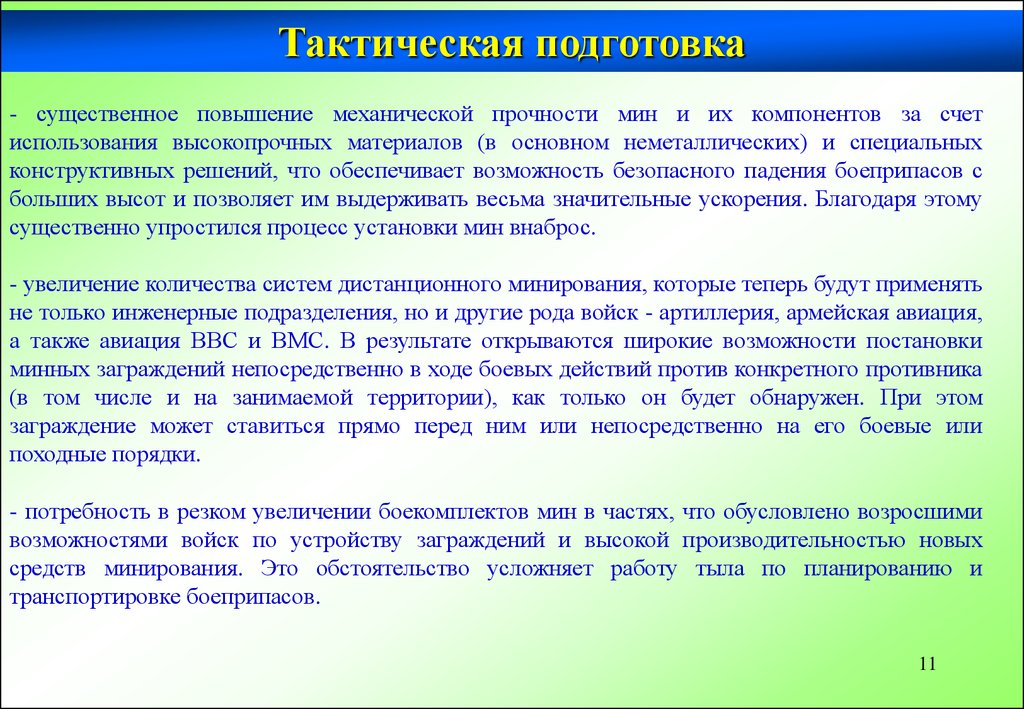 Тактическая подготовка

- существенное повышение механической прочности мин и их компонентов за счет использования высокопрочных материалов (в основном неметаллических) и специальных конструктивных решений, что обеспечивает возможность безопасного падения боеприпасов с больших высот и позволяет им выдерживать весьма значительные ускорения. Благодаря этому существенно упростился процесс установки мин внаброс.

- увеличение количества систем дистанционного минирования, которые теперь будут применять не только инженерные подразделения, но и другие рода войск - артиллерия, армейская авиация, а также авиация ВВС и ВМС. В результате открываются широкие возможности постановки минных заграждений непосредственно в ходе боевых действий против конкретного противника (в том числе и на занимаемой территории), как только он будет обнаружен. При этом заграждение может ставиться прямо перед ним или непосредственно на его боевые или походные порядки.

- потребность в резком увеличении боекомплектов мин в частях, что обусловлено возросшими возможностями войск по устройству заграждений и высокой производительностью новых средств минирования. Это обстоятельство усложняет работу тыла по планированию и транспортировке боеприпасов.

11